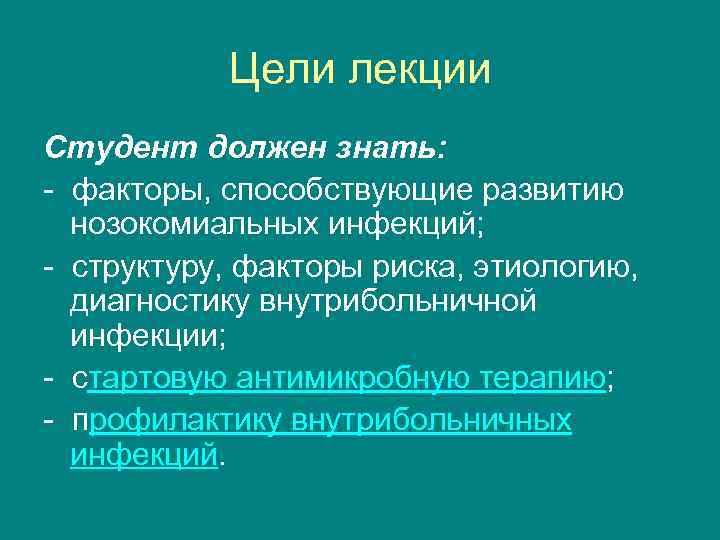 Цели лекции

Студент должен знать:

- факторы, способствующие развитию нозокомиальных инфекций;

- структуру, факторы риска, этиологию, диагностику внутрибольничной инфекции;

- стартовую антимикробную терапию;

- профилактику внутрибольничных инфекций.